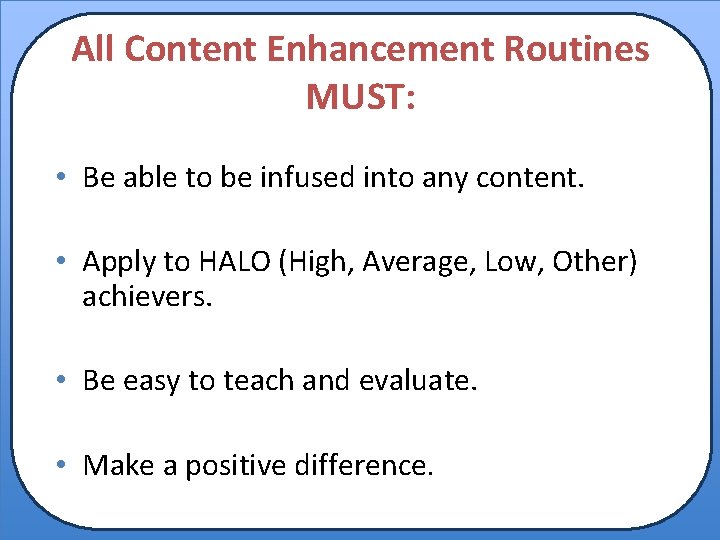 All Content Enhancement Routines MUST:

• Be able to be infused into any content.

• Apply to HALO (High, Average, Low, Other) achievers.

• Be easy to teach and evaluate.

• Make a positive difference.